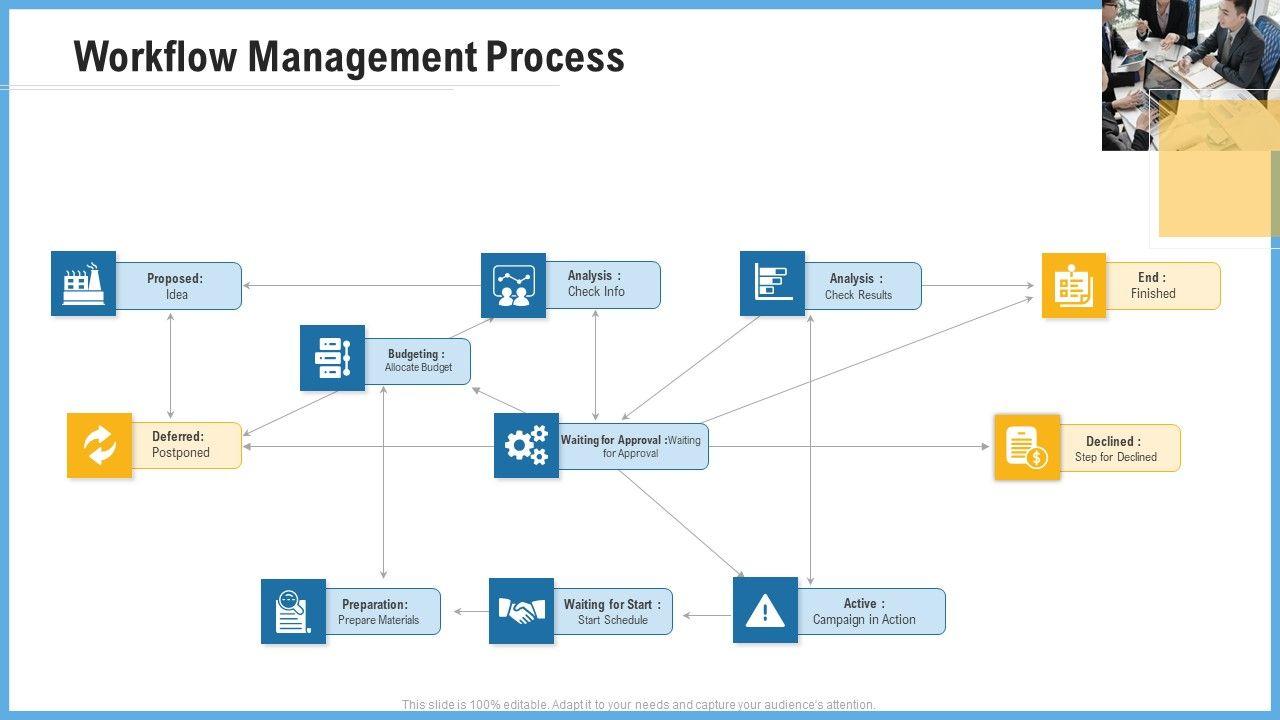 Workflow Management Process

Proposed: Idea

Analysis : Check Info

Analysis : Check Results

End : Finished

Budgeting : Allocate Budget

Deferred: Postponed

Waiting for Approval : Waiting for Approval

Declined : Step for Declined

Preparation: Prepare Materials

Waiting for Start : Start Schedule

Active : Campaign in Action

This slide is 100% editable. Adapt it to your needs and capture your audience's attention.